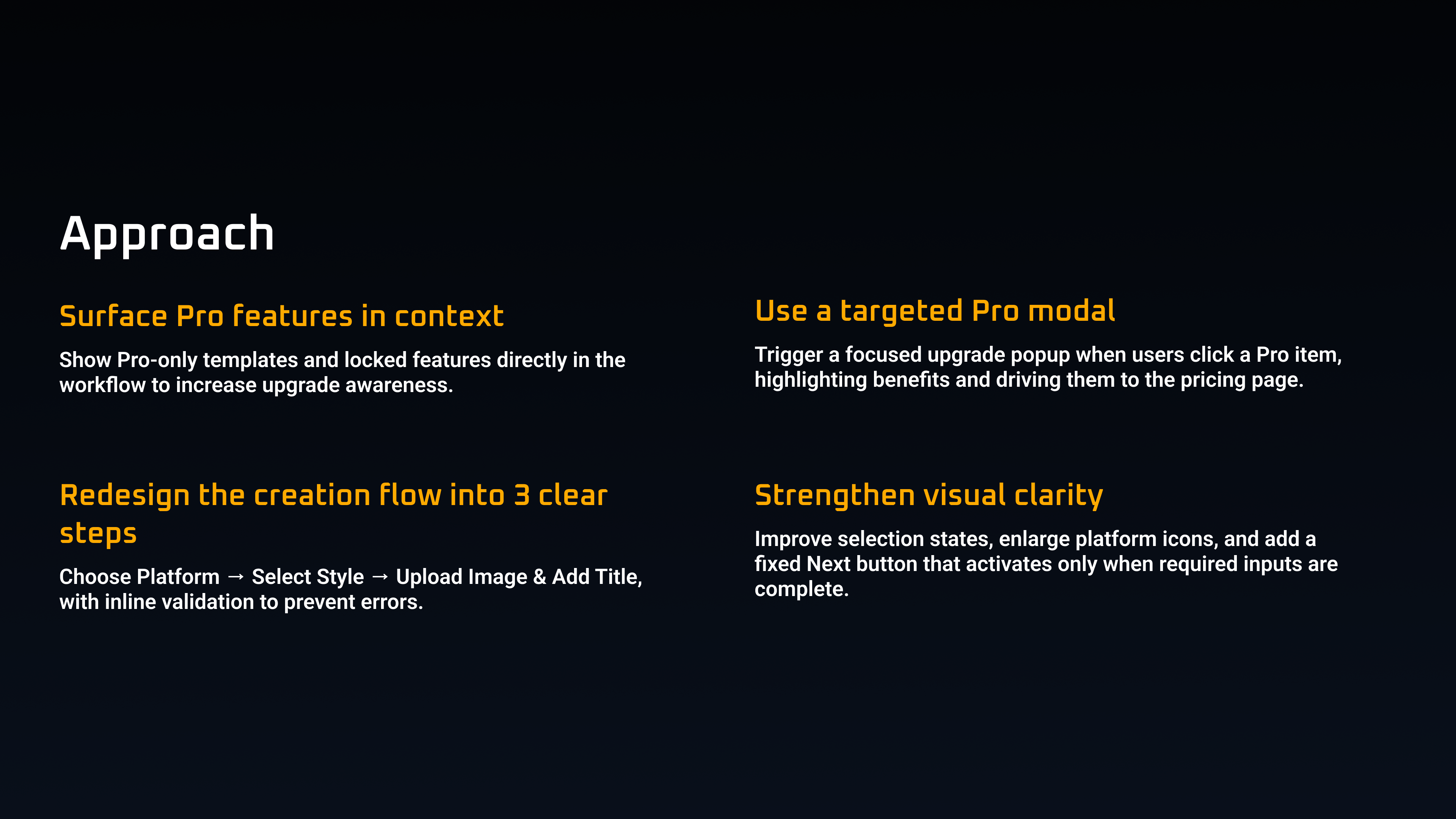 Approach

Surface Pro features in context

Show Pro-only templates and locked features directly in the workflow to increase upgrade awareness.

Redesign the creation flow into 3 clear steps

Choose Platform → Select Style → Upload Image & Add Title, with inline validation to prevent errors.

Use a targeted Pro modal

Trigger a focused upgrade popup when users click a Pro item, highlighting benefits and driving them to the pricing page.

Strengthen visual clarity

Improve selection states, enlarge platform icons, and add a fixed Next button that activates only when required inputs are complete.